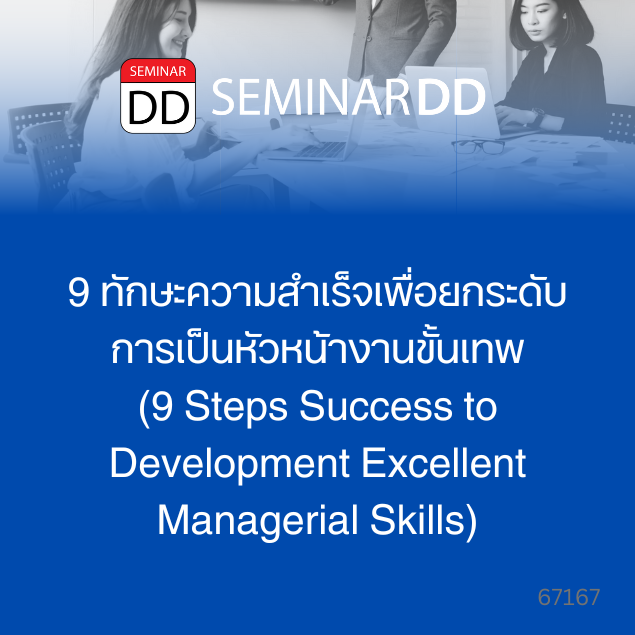 SEMINAR
DD
SEMINARDD

9 ทักษะความสำเร็จเพื่อยกระดับการเป็นหัวหน้างานขั้นเทพ (9 Steps Success to Development Excellent Managerial Skills)

67167